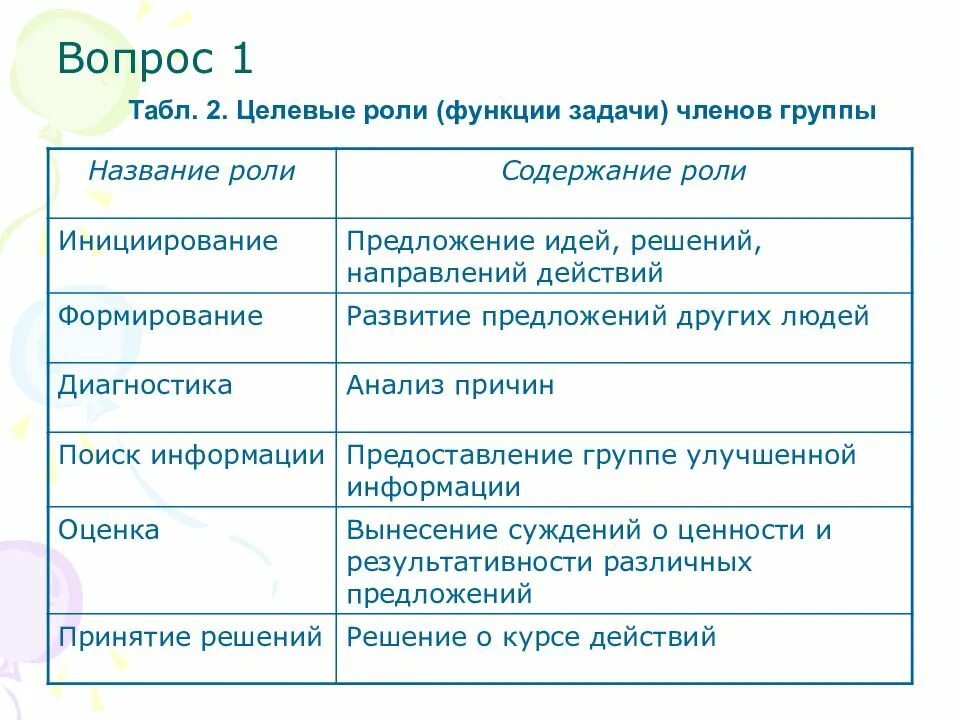 Вопрос 1

Табл. 2. Целевые роли (функции задачи) членов группы

| Название роли | Содержание роли |
|---|---|
| Инициирование | Предложение идей, решений, направлений действий |
| Формирование | Развитие предложений других людей |
| Диагностика | Анализ причин |
| Поиск информации | Предоставление группе улучшенной информации |
| Оценка | Вынесение суждений о ценности и результативности различных предложений |
| Принятие решений | Решение о курсе действий |